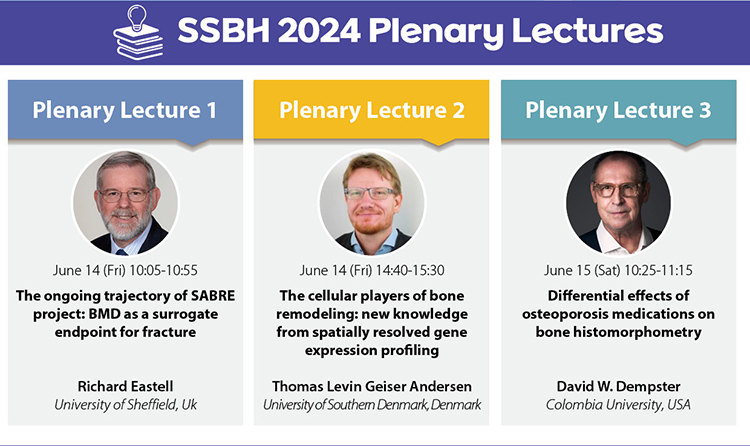 SSBH 2024 Plenary Lectures

Plenary Lecture 1

June 14 (Fri) 10:05-10:55

The ongoing trajectory of SABRE project: BMD as a surrogate endpoint for fracture

Richard Eastell
University of Sheffield, Uk

Plenary Lecture 2

June 14 (Fri) 14:40-15:30

The cellular players of bone remodeling: new knowledge from spatially resolved gene expression profiling

Thomas Levin Geiser Andersen
University of Southern Denmark, Denmark

Plenary Lecture 3

June 15 (Sat) 10:25-11:15

Differential effects of osteoporosis medications on bone histomorphometry

David W. Dempster
Colombia University, USA